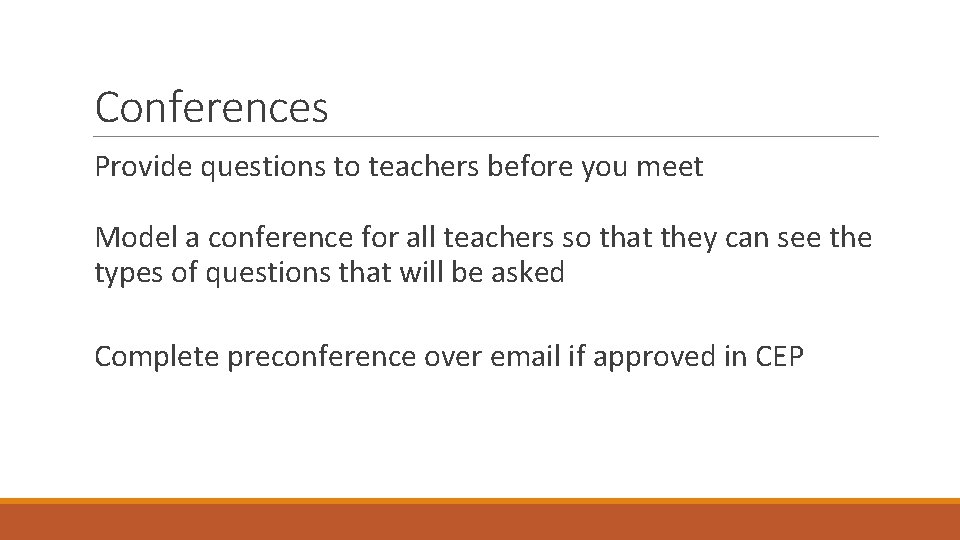 Conferences

Provide questions to teachers before you meet

Model a conference for all teachers so that they can see the types of questions that will be asked

Complete preconference over email if approved in CEP